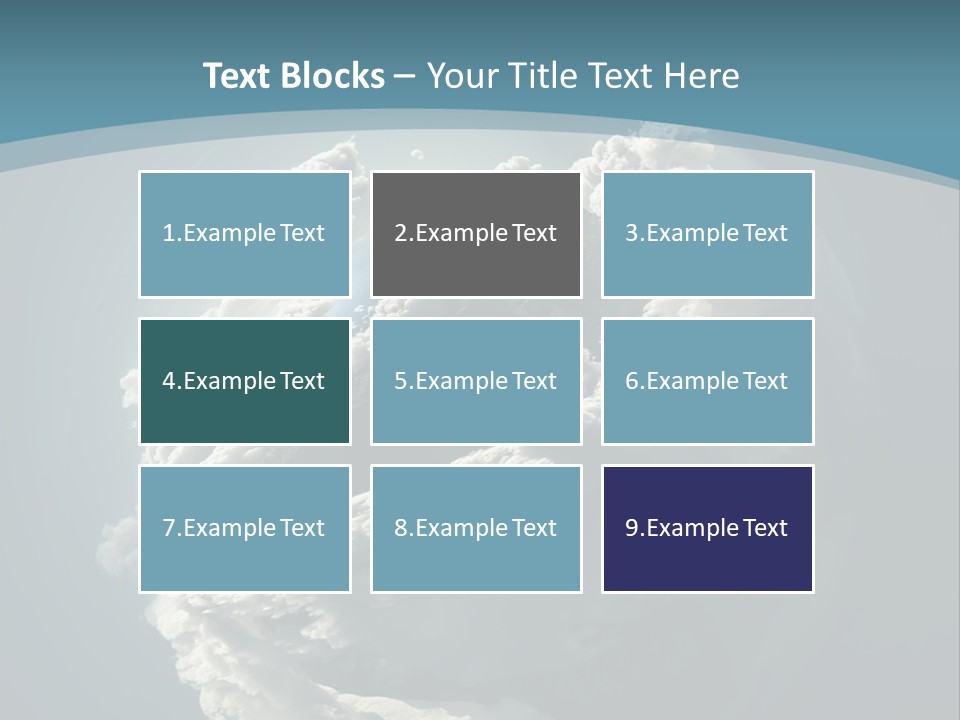 Text Blocks – Your Title Text Here

1.Example Text

2.Example Text

3.Example Text

4.Example Text

5.Example Text

6.Example Text

7.Example Text

8.Example Text

9.Example Text